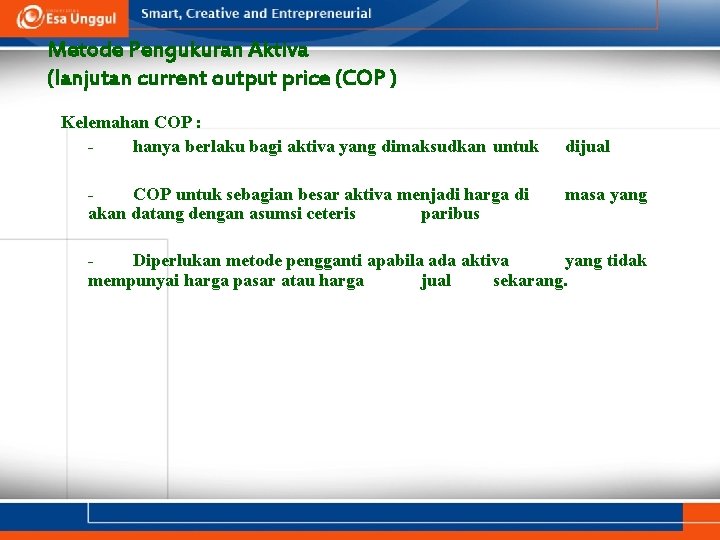 Esa Unggul

Smart, Creative and Entrepreneurial

Metode Pengukuran Aktiva
(lanjutan current output price (COP )

Kelemahan COP :

- hanya berlaku bagi aktiva yang dimaksudkan untuk dijual

- COP untuk sebagian besar aktiva menjadi harga di masa yang akan datang dengan asumsi ceteris paribus

- Diperlukan metode pengganti apabila ada aktiva yang tidak mempunyai harga pasar atau harga jual sekarang.